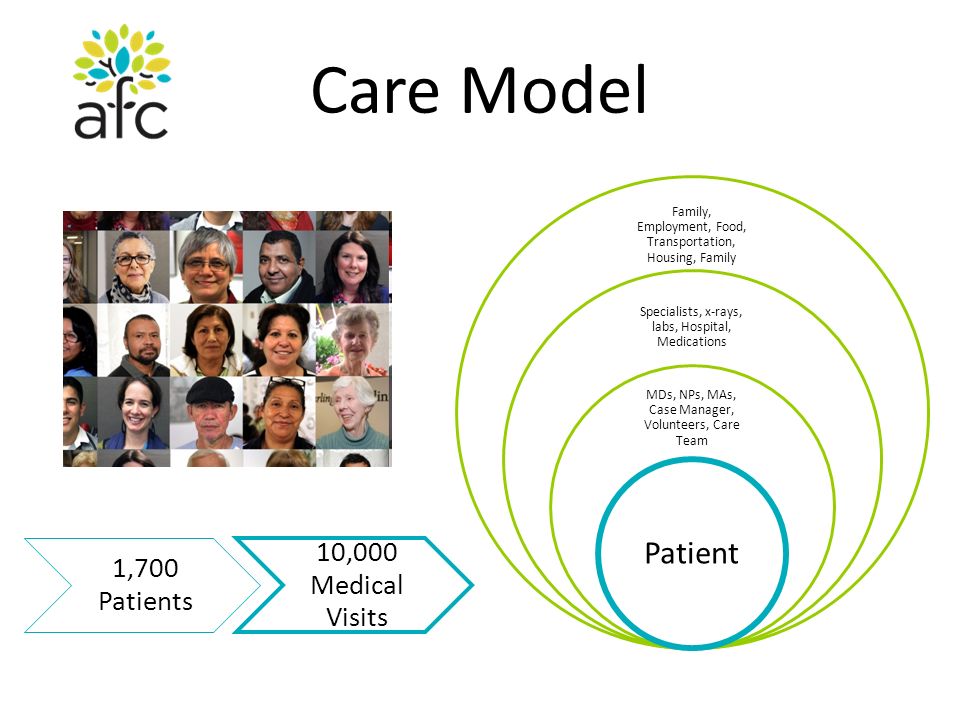 afc

Care Model

1,700 Patients

10,000 Medical Visits

Family, Employment, Food, Transportation, Housing, Family

Specialists, x-rays, labs, Hospital, Medications

MDs, NPs, MAs, Case Manager, Volunteers, Care Team

Patient